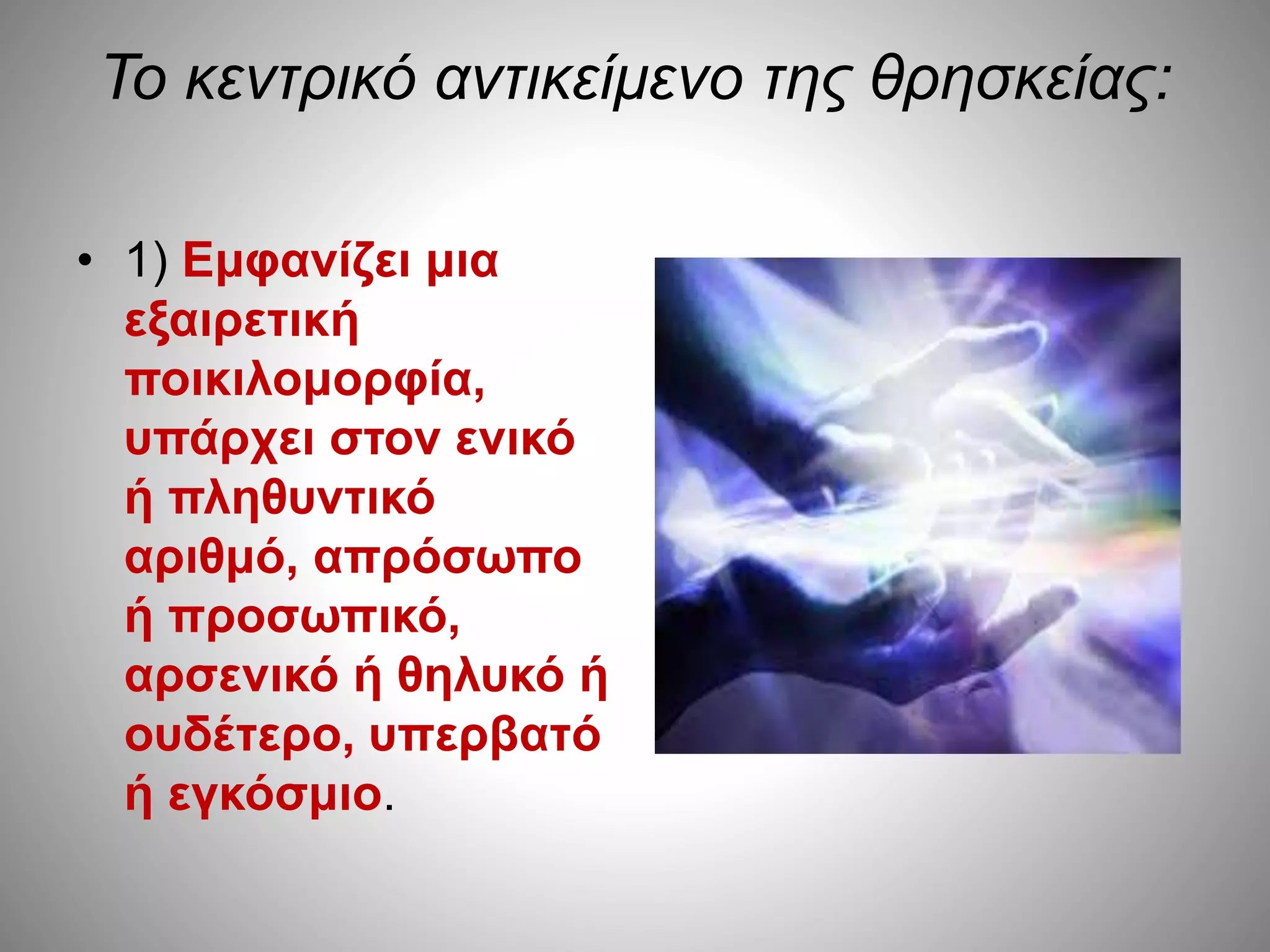 Το κεντρικό αντικείμενο της θρησκείας:

• 1) Εμφανίζει μια εξαιρετική ποικιλομορφία, υπάρχει στον ενικό ή πληθυντικό αριθμό, απρόσωπο ή προσωπικό, αρσενικό ή θηλυκό ή ουδέτερο, υπερβατό ή εγκόσμιο.